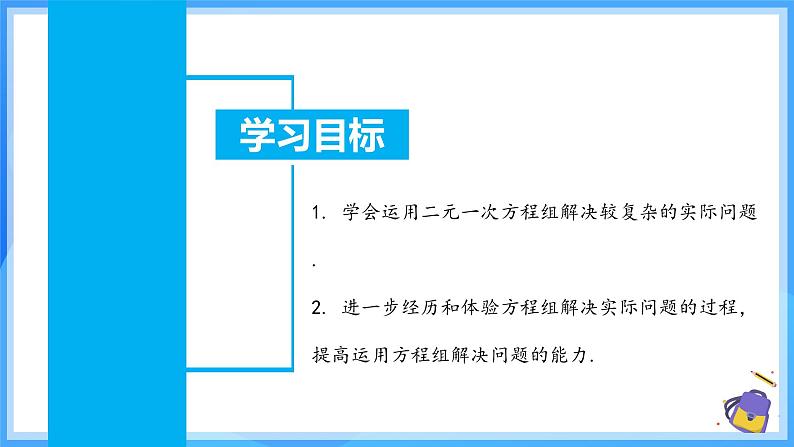 学习目标

1. 学会运用二元一次方程组解决较复杂的实际问题.

2. 进一步经历和体验方程组解决实际问题的过程，提高运用方程组解决问题的能力.